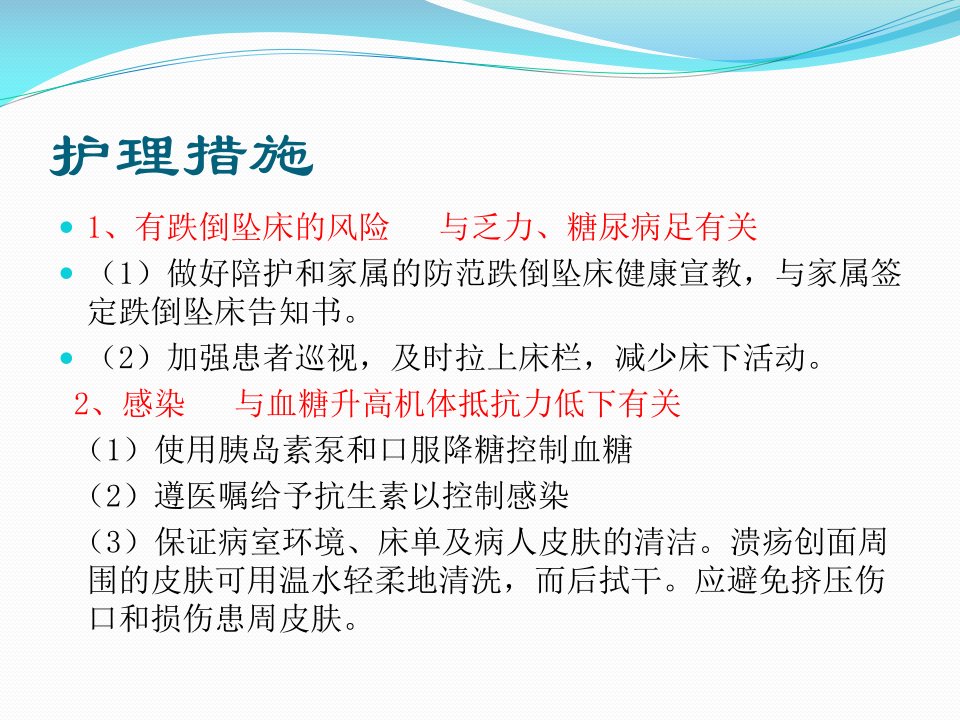 护理措施

1、有跌倒坠床的风险　与乏力、糖尿病足有关

（1）做好陪护和家属的防范跌倒坠床健康宣教，与家属签定跌倒坠床告知书。

（2）加强患者巡视，及时拉上床栏，减少床下活动。

2、感染　与血糖升高机体抵抗力低下有关

（1）使用胰岛素泵和口服降糖控制血糖

（2）遵医嘱给予抗生素以控制感染

（3）保证病室环境、床单及病人皮肤的清洁。溃疡创面周围的皮肤可用温水轻柔地清洗，而后拭干。应避免挤压伤口和损伤患周皮肤。